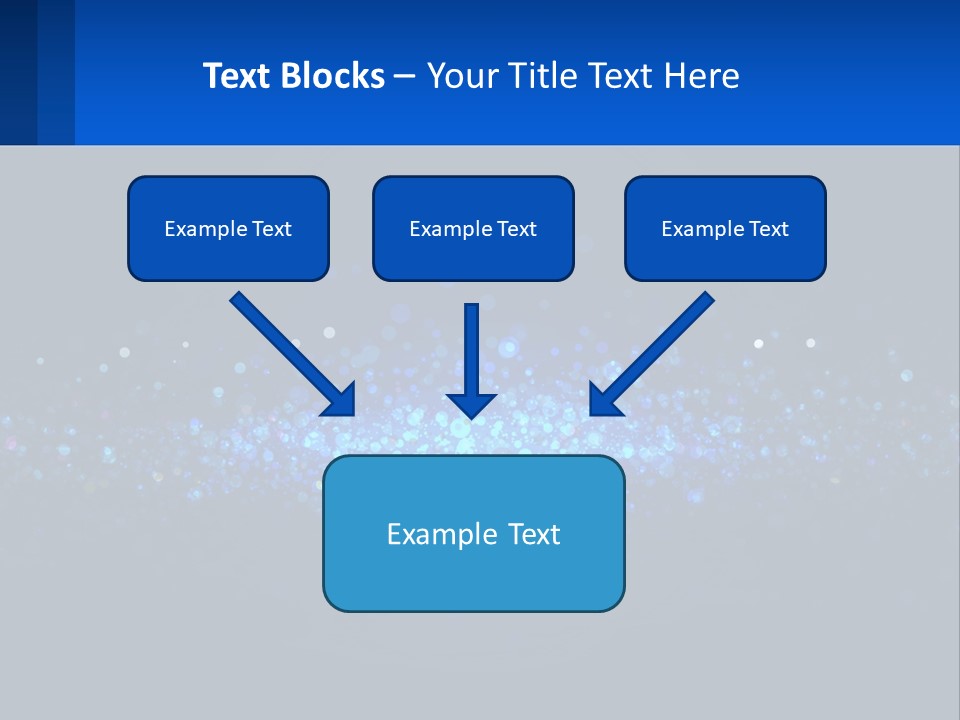 Text Blocks – Your Title Text Here

Example Text

Example Text

Example Text

Example Text